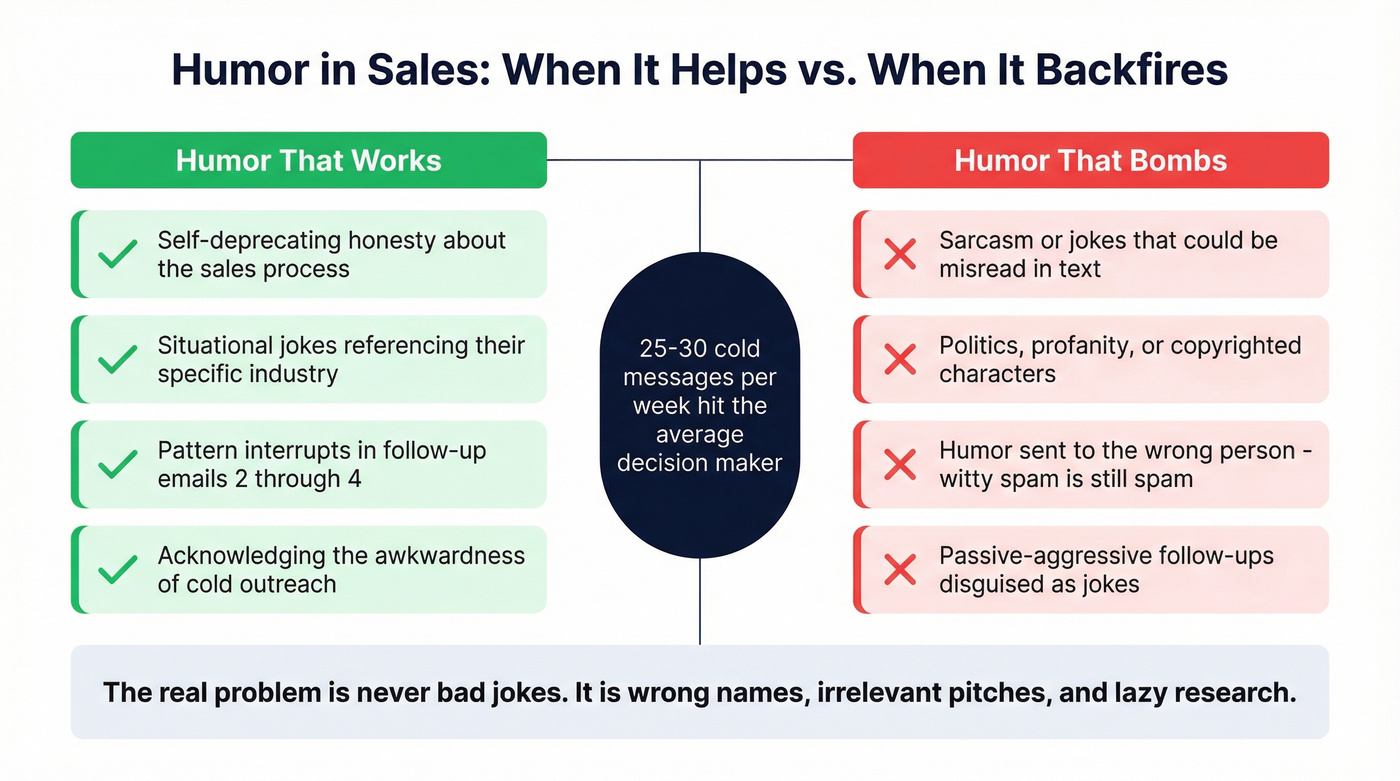 Humor in Sales: When It Helps vs. When It Backfires

Humor That Works

Self-deprecating honesty about the sales process

Situational jokes referencing their specific industry

Pattern interrupts in follow-up emails 2 through 4

Acknowledging the awkwardness of cold outreach

25-30 cold messages per week hit the average decision maker

Humor That Bombs

Sarcasm or jokes that could be misread in text

Politics, profanity, or copyrighted characters

Humor sent to the wrong person - witty spam is still spam

Passive-aggressive follow-ups disguised as jokes

The real problem is never bad jokes. It is wrong names, irrelevant pitches, and lazy research.